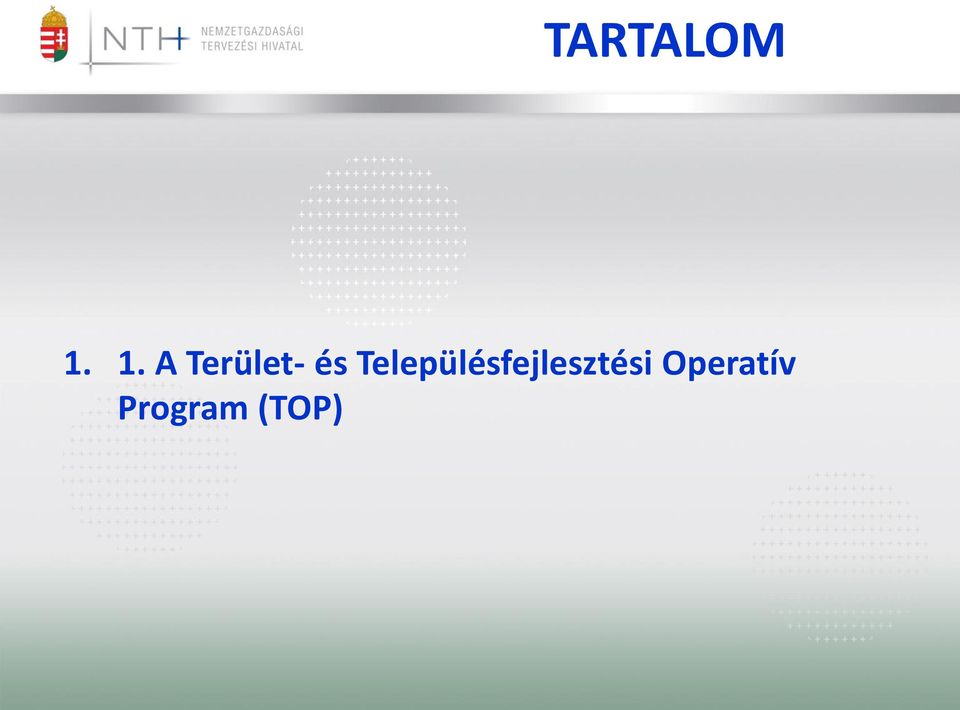 NTH NEMZETGAZDASÁGI TERVEZÉSI HIVATAL

TARTALOM

1. 1. A Terület- és Településfejlesztési Operatív Program (TOP)